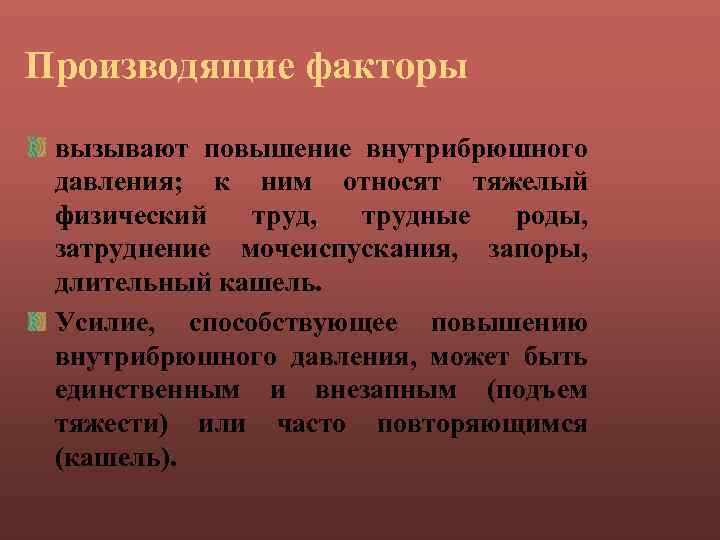 Производящие факторы

вызывают повышение внутрибрюшного давления; к ним относят тяжелый физический труд, трудные роды, затруднение мочеиспускания, запоры, длительный кашель.

Усилие, способствующее повышению внутрибрюшного давления, может быть единственным и внезапным (подъем тяжести) или часто повторяющимся (кашель).